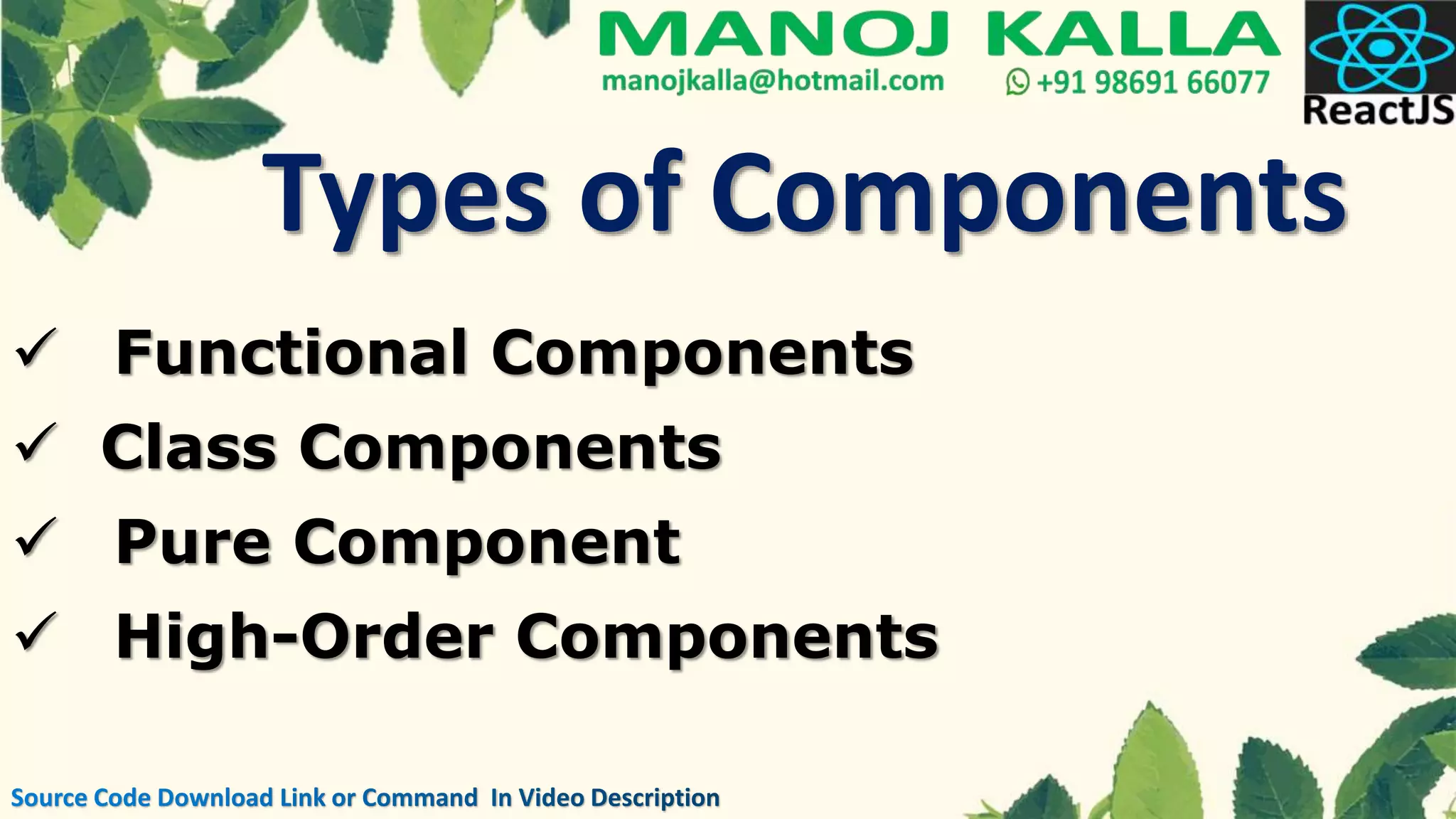 MANOJ KALLA
manojkalla@hotmail.com +91 98691 66077

ReactJS

Types of Components

✓ Functional Components
✓ Class Components
✓ Pure Component
✓ High-Order Components

Source Code Download Link or Command In Video Description